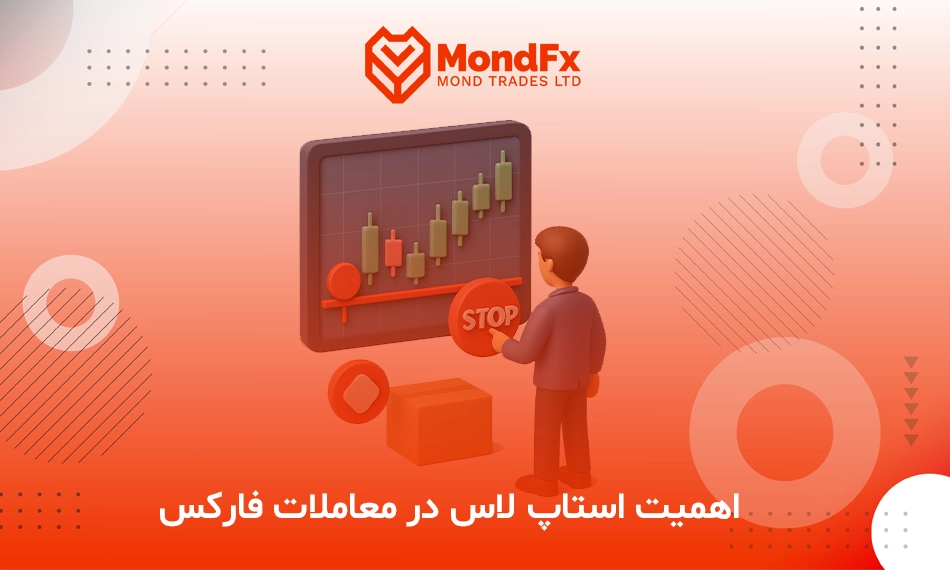 MondFx
MOND TRADES LTD

STOP

اهمیت استاپ لاس در معاملات فارکس